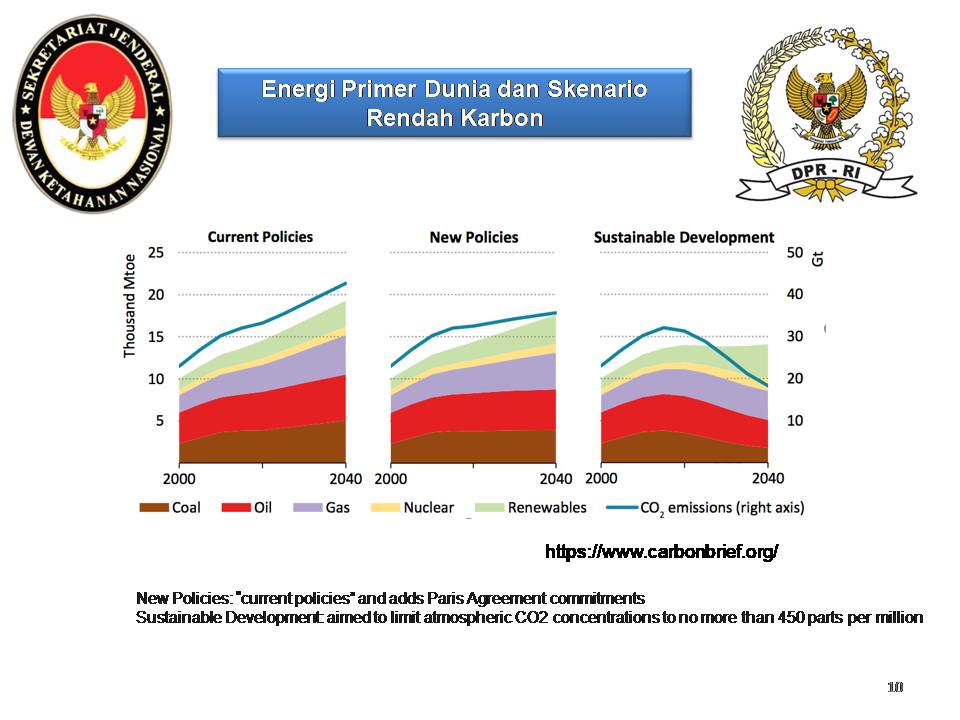 SEKRETARIAT JENDERAL DEWAN KETAHANAN NASIONAL

Energi Primer Dunia dan Skenario Rendah Karbon

DPR - RI

Current Policies

New Policies

Sustainable Development

Thousand Mtoe

25
20
15
10
5

2000
2040
2000
2040
2000
2040

Gt
50
40
30
20
10

Coal
Oil
Gas
Nuclear
Renewables
$CO_2$ emissions (right axis)

https://www.carbonbrief.org/

New Policies: "current policies" and adds Paris Agreement commitments
Sustainable Development: aimed to limit atmospheric CO2 concentrations to no more than 450 parts per million

10